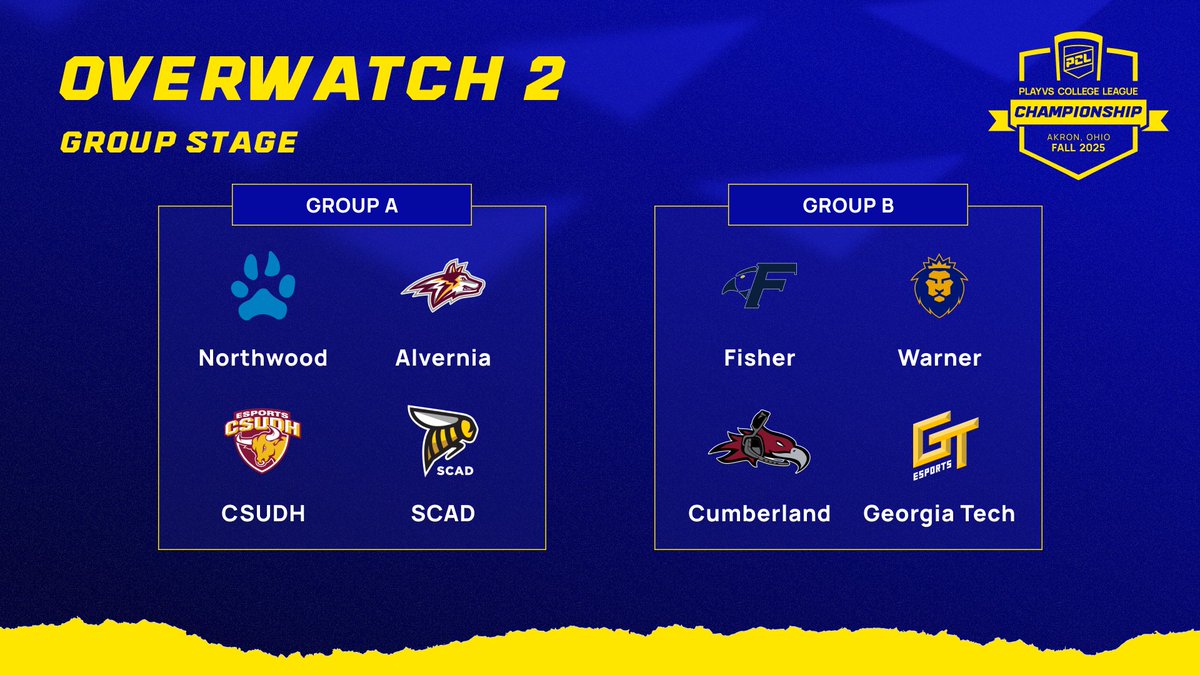 OVERWATCH 2

GROUP STAGE

PCL
PLAYVS COLLEGE LEAGUE
CHAMPIONSHIP
AKRON, OHIO
FALL 2025

GROUP A

Northwood

Alvernia

ESPORTS
CSUDH

CSUDH

SCAD

SCAD

GROUP B

F

Fisher

Warner

Cumberland

GT
ESPORTS

Georgia Tech